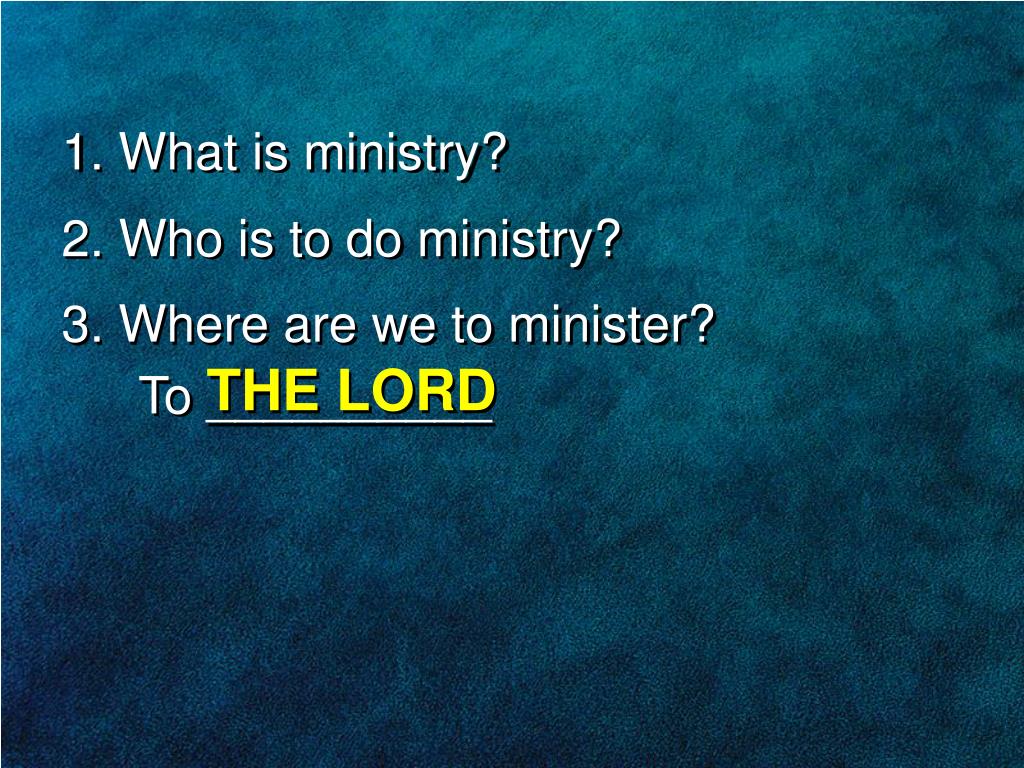 1. What is ministry?

2. Who is to do ministry?

3. Where are we to minister?

To THE LORD